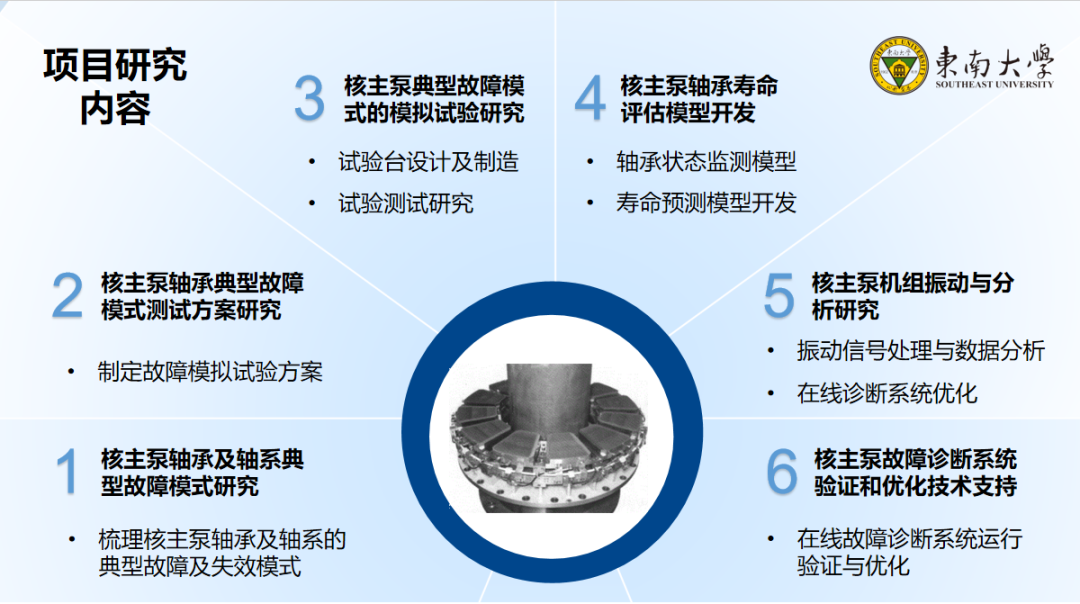 项目研究内容

東南大學
SOUTHEAST UNIVERSITY

3 核主泵典型故障模式的模拟试验研究

• 试验台设计及制造
• 试验测试研究

4 核主泵轴承寿命评估模型开发

• 轴承状态监测模型
• 寿命预测模型开发

2 核主泵轴承典型故障模式测试方案研究

• 制定故障模拟试验方案

5 核主泵机组振动与分析研究

• 振动信号处理与数据分析
• 在线诊断系统优化

1 核主泵轴承及轴系典型故障模式研究

• 梳理核主泵轴承及轴系的典型故障及失效模式

6 核主泵故障诊断系统验证和优化技术支持

• 在线故障诊断系统运行验证与优化